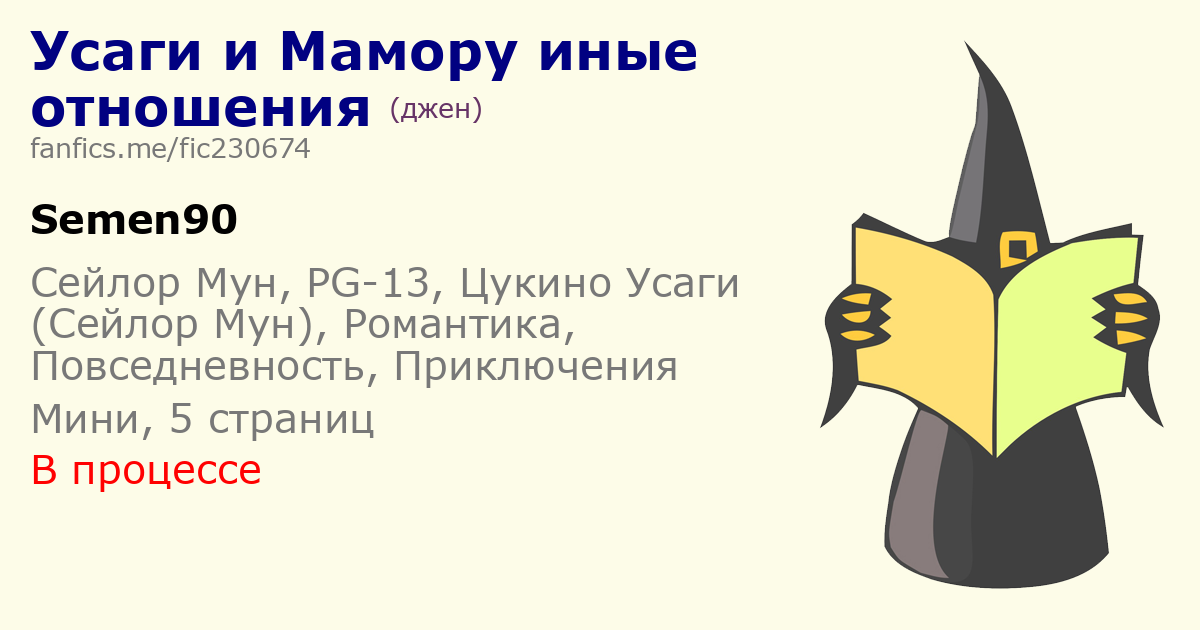 Усаги и Мамору иные отношения (джен)
fanfics.me/fic230674

Semen90

Сейлор Мун, PG-13, Цукино Усаги (Сейлор Мун), Романтика, Повседневность, Приключения

Мини, 5 страниц

В процессе